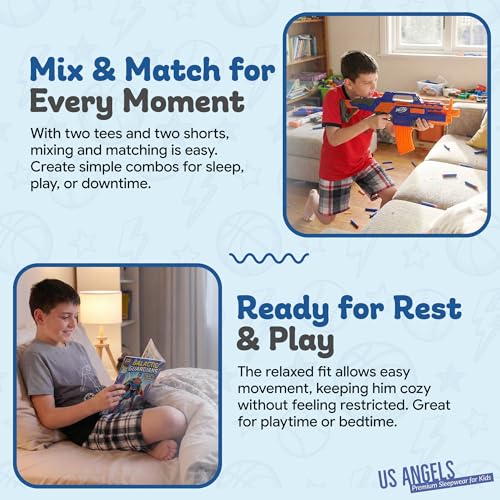 Mix & Match for Every Moment

With two tees and two shorts, mixing and matching is easy. Create simple combos for sleep, play, or downtime.

GALACTIC GUARDIANS

Ready for Rest & Play

The relaxed fit allows easy movement, keeping him cozy without feeling restricted. Great for playtime or bedtime.

US ANGELS
Premium Sleepwear for Kids